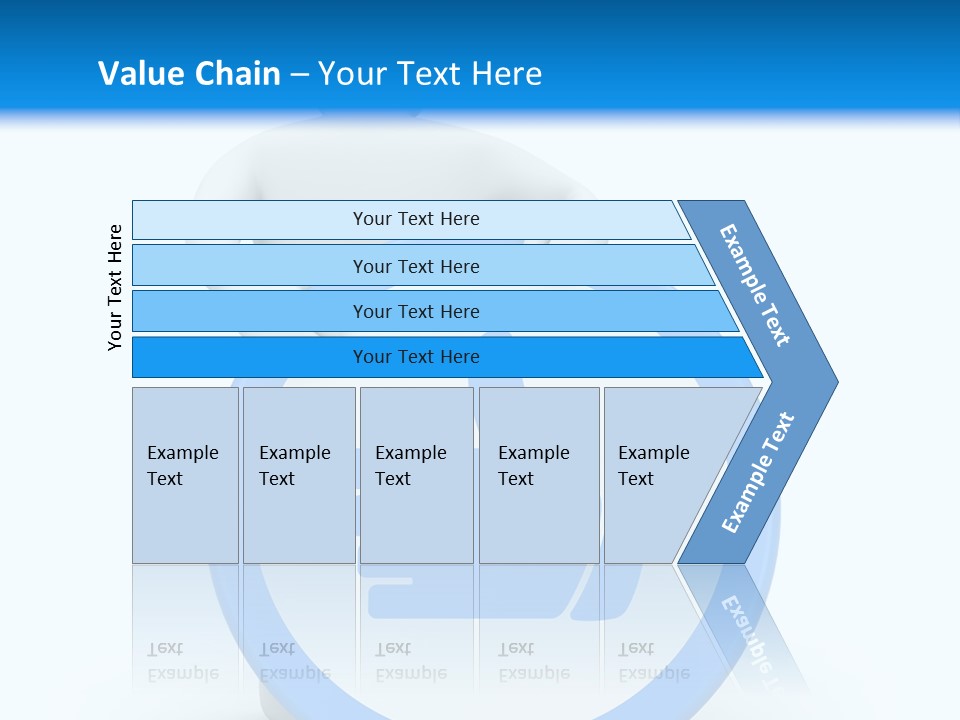 Value Chain – Your Text Here

Your Text Here

Your Text Here

Your Text Here

Your Text Here

Your Text Here

Example Text

Example Text

Example Text

Example Text

Example Text

Example Text

Example Text